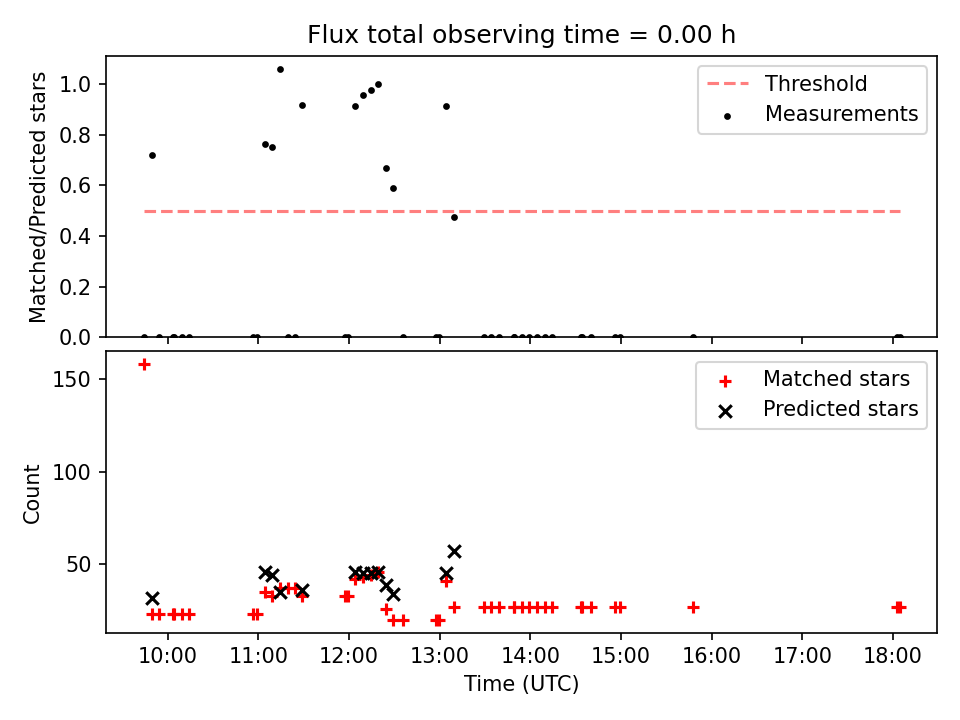 Flux total observing time = 0.00 h

Matched/Predicted stars

1.0
0.8
0.6
0.4
0.2
0.0

Threshold
Measurements

Count

150
100
50

Matched stars
Predicted stars

10:00
11:00
12:00
13:00
14:00
15:00
16:00
17:00
18:00

Time (UTC)